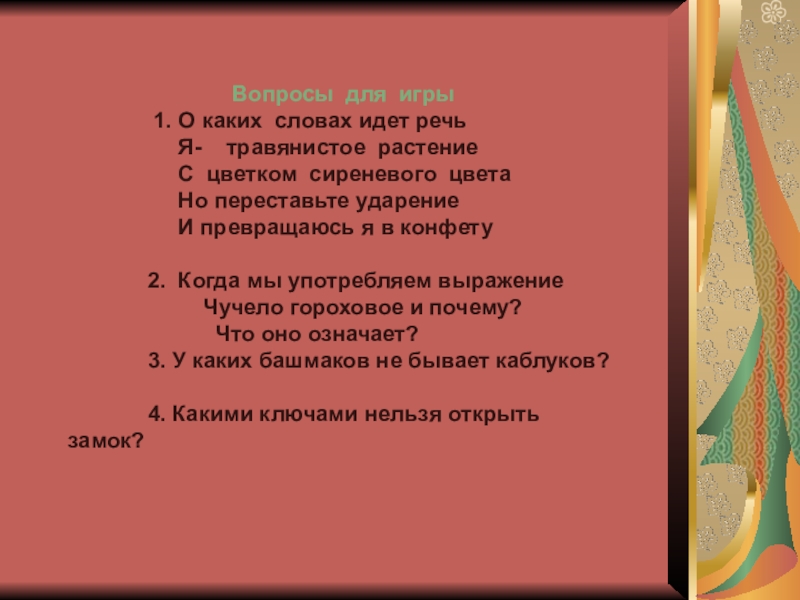 Вопросы для игры

1. О каких словах идет речь
Я- травянистое растение
С цветком сиреневого цвета
Но переставьте ударение
И превращаюсь я в конфету

2. Когда мы употребляем выражение
Чучело гороховое и почему?
Что оно означает?

3. У каких башмаков не бывает каблуков?

4. Какими ключами нельзя открыть замок?